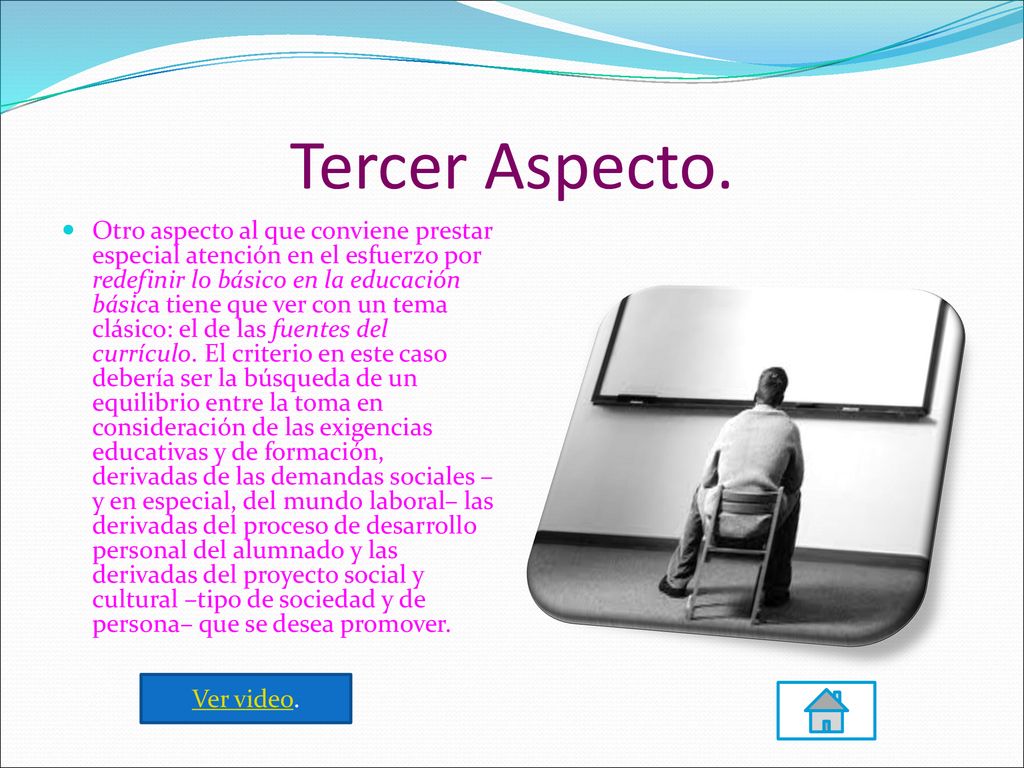 Tercer Aspecto.

Otro aspecto al que conviene prestar especial atención en el esfuerzo por redefinir lo básico en la educación básica tiene que ver con un tema clásico: el de las fuentes del currículo. El criterio en este caso debería ser la búsqueda de un equilibrio entre la toma en consideración de las exigencias educativas y de formación, derivadas de las demandas sociales –y en especial, del mundo laboral– las derivadas del proceso de desarrollo personal del alumnado y las derivadas del proyecto social y cultural –tipo de sociedad y de persona– que se desea promover.

Ver video.